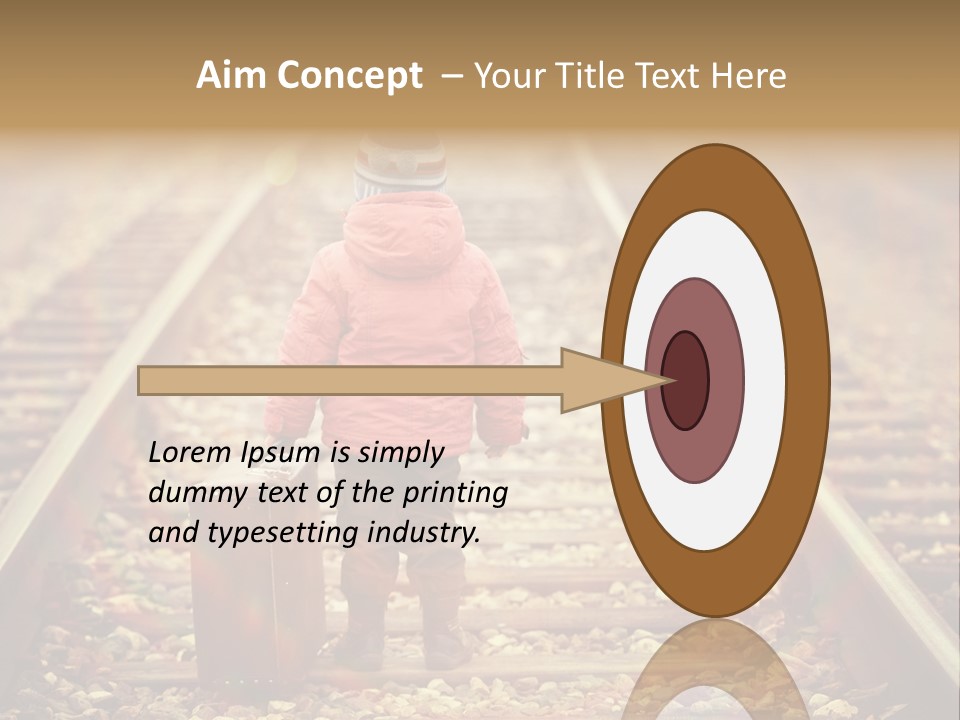 Aim Concept – Your Title Text Here

Lorem Ipsum is simply dummy text of the printing and typesetting industry.